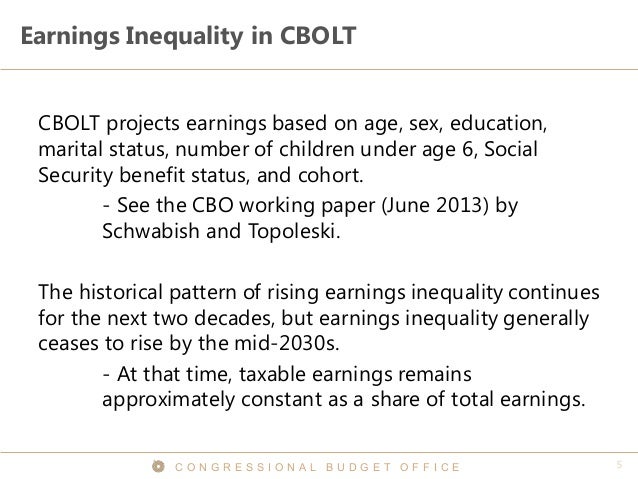 Earnings Inequality in CBOLT

CBOLT projects earnings based on age, sex, education, marital status, number of children under age 6, Social Security benefit status, and cohort.

- See the CBO working paper (June 2013) by Schwabish and Topoleski.

The historical pattern of rising earnings inequality continues for the next two decades, but earnings inequality generally ceases to rise by the mid-2030s.

- At that time, taxable earnings remains approximately constant as a share of total earnings.

CONGRESSIONAL BUDGET OFFICE

5